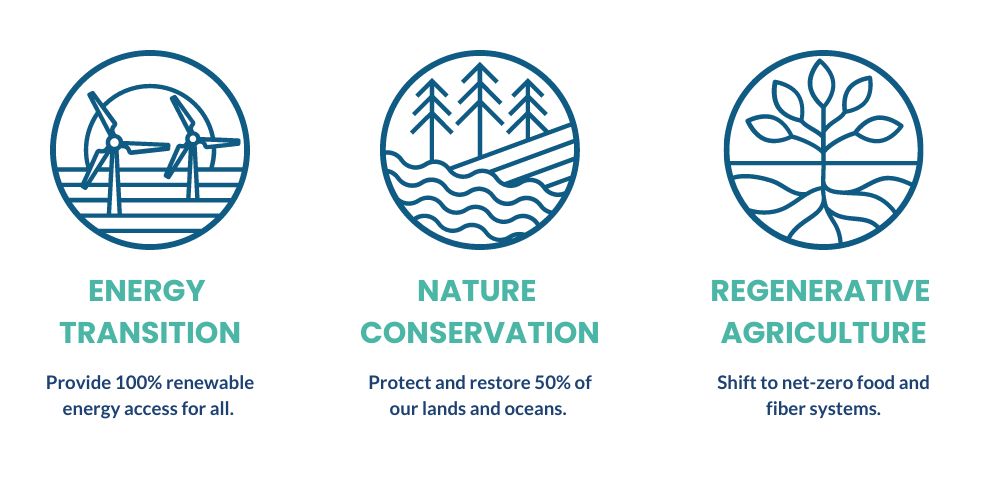 ENERGY TRANSITION

Provide 100% renewable energy access for all.

NATURE CONSERVATION

Protect and restore 50% of our lands and oceans.

REGENERATIVE AGRICULTURE

Shift to net-zero food and fiber systems.